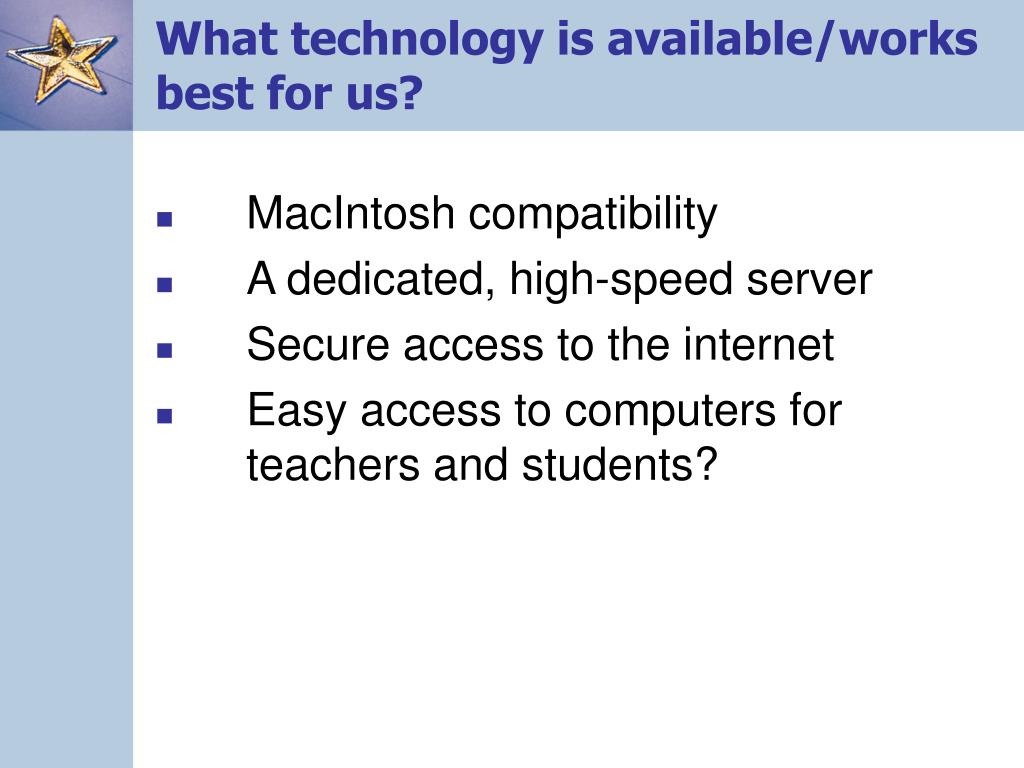 What technology is available/works best for us?

- MacIntosh compatibility
- A dedicated, high-speed server
- Secure access to the internet
- Easy access to computers for teachers and students?